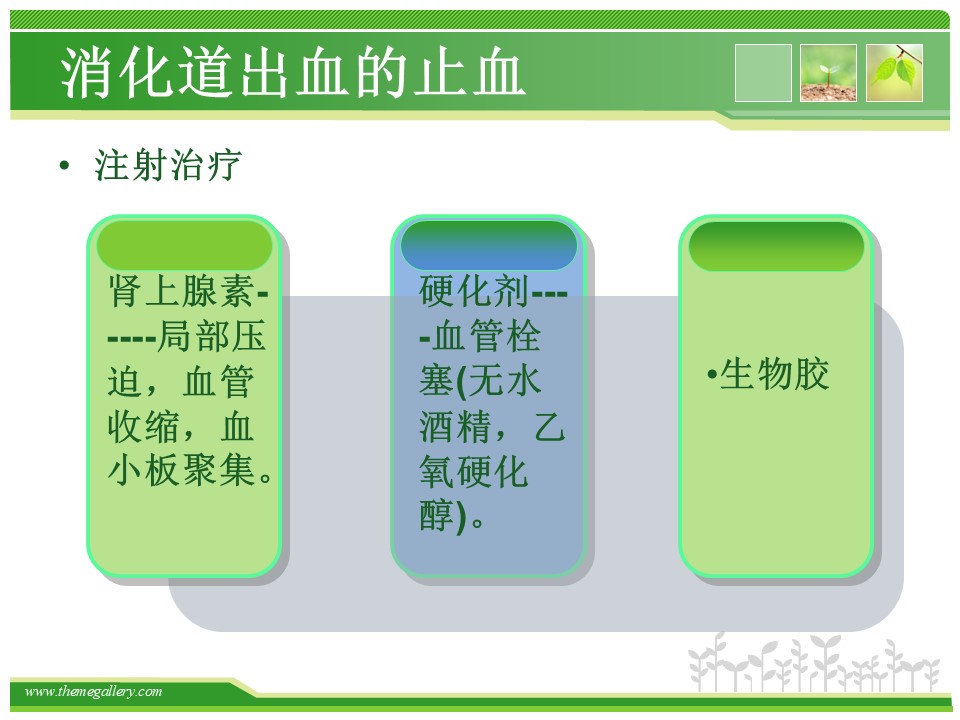 消化道出血的止血

• 注射治疗

肾上腺素-----局部压迫，血管收缩，血小板聚集。

硬化剂----血管栓塞(无水酒精，乙氧硬化醇)。

•生物胶

www.themegallery.com